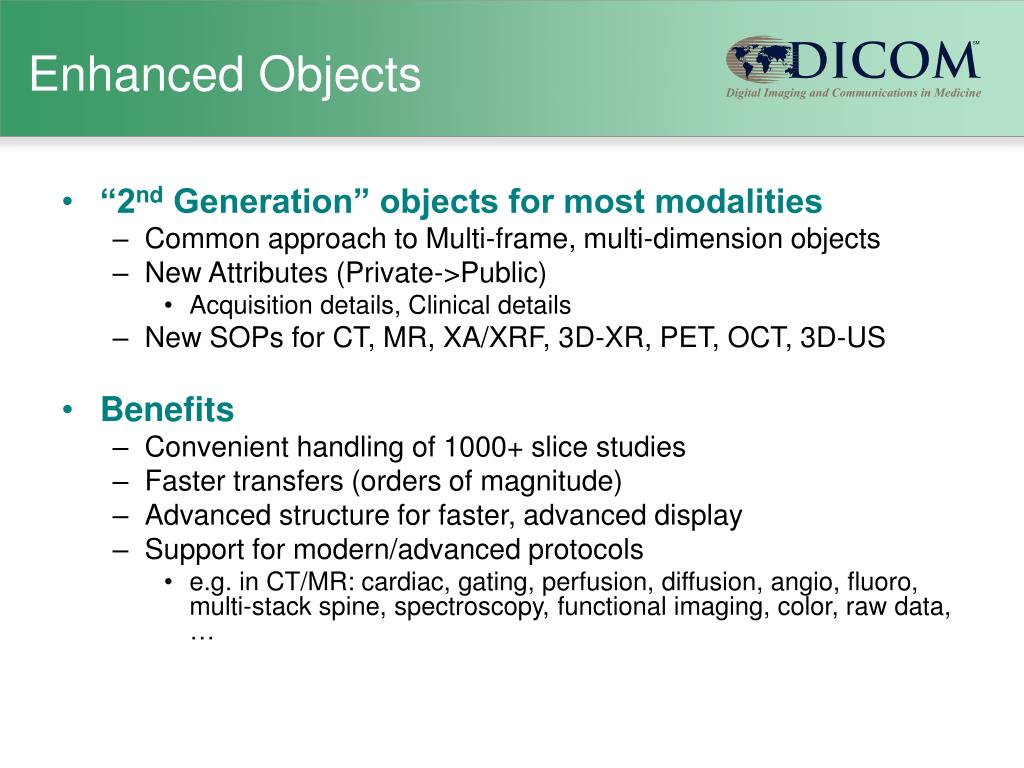 Enhanced Objects

DICOM℠
Digital Imaging and Communications in Medicine

• “2$^{nd}$ Generation” objects for most modalities
– Common approach to Multi-frame, multi-dimension objects
– New Attributes (Private->Public)
• Acquisition details, Clinical details
– New SOPs for CT, MR, XA/XRF, 3D-XR, PET, OCT, 3D-US

• Benefits
– Convenient handling of 1000+ slice studies
– Faster transfers (orders of magnitude)
– Advanced structure for faster, advanced display
– Support for modern/advanced protocols
• e.g. in CT/MR: cardiac, gating, perfusion, diffusion, angio, fluoro, multi-stack spine, spectroscopy, functional imaging, color, raw data, …